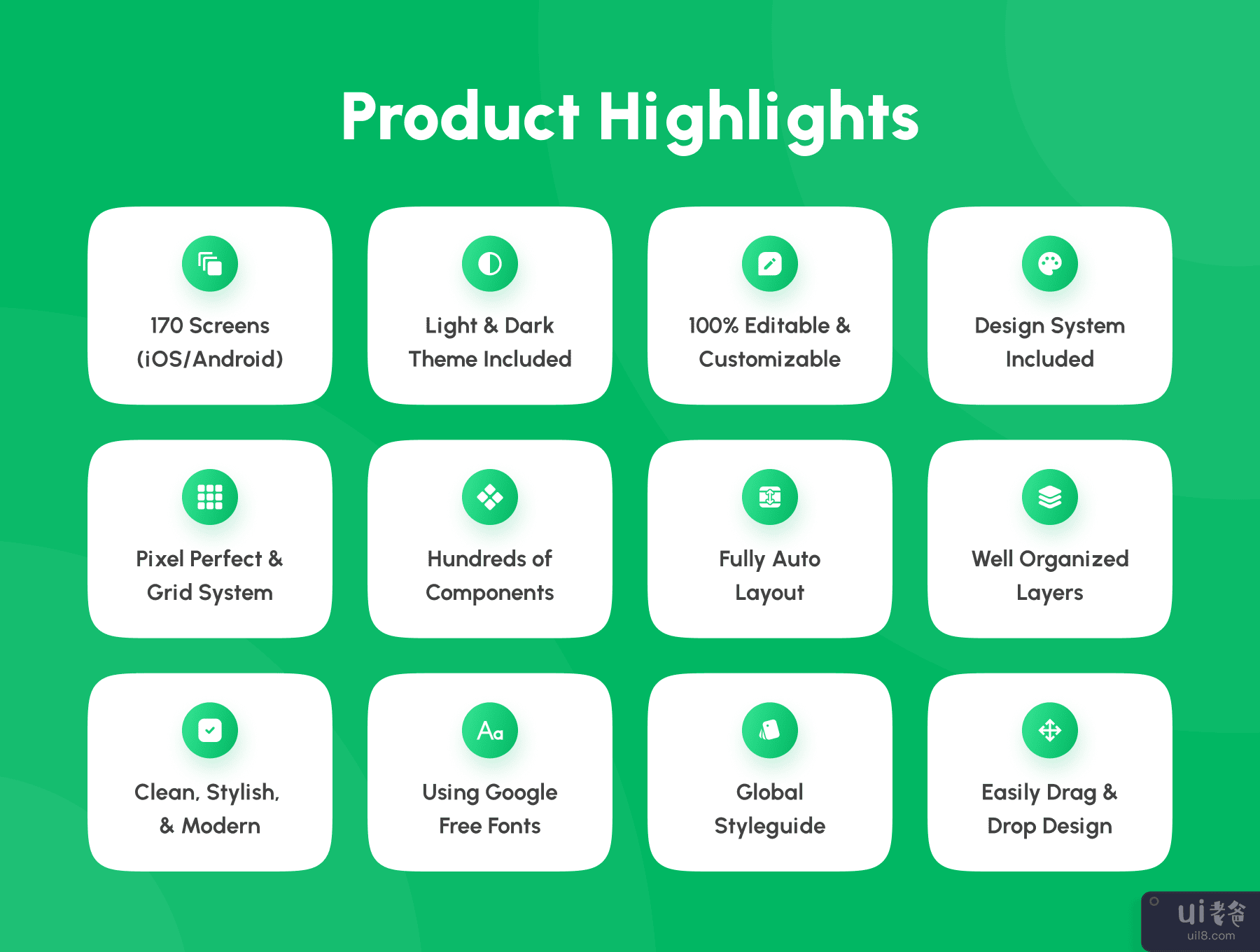 Product Highlights

170 Screens (iOS/Android)

Light & Dark Theme Included

100% Editable & Customizable

Design System Included

Pixel Perfect & Grid System

Hundreds of Components

Fully Auto Layout

Well Organized Layers

Clean, Stylish, & Modern

Aa

Using Google Free Fonts

Global Styleguide

Easily Drag & Drop Design

ui老爸
uil8.com